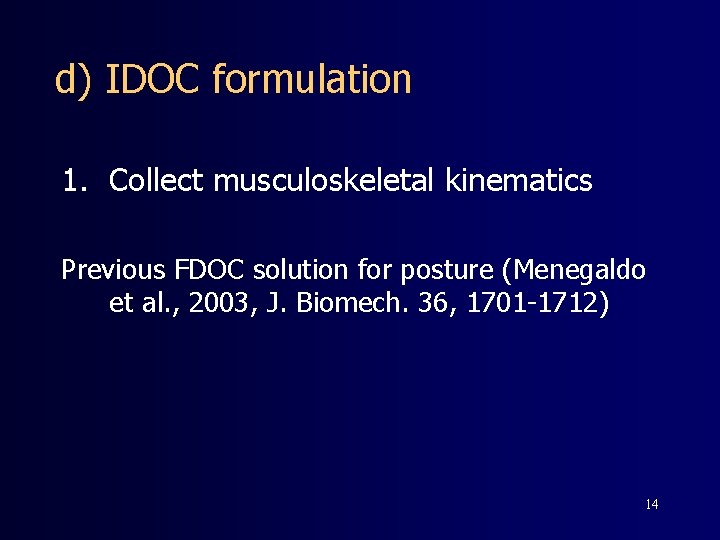 d) IDOC formulation

1. Collect musculoskeletal kinematics

Previous FDOC solution for posture (Menegaldo et al., 2003, J. Biomech. 36, 1701-1712)

14